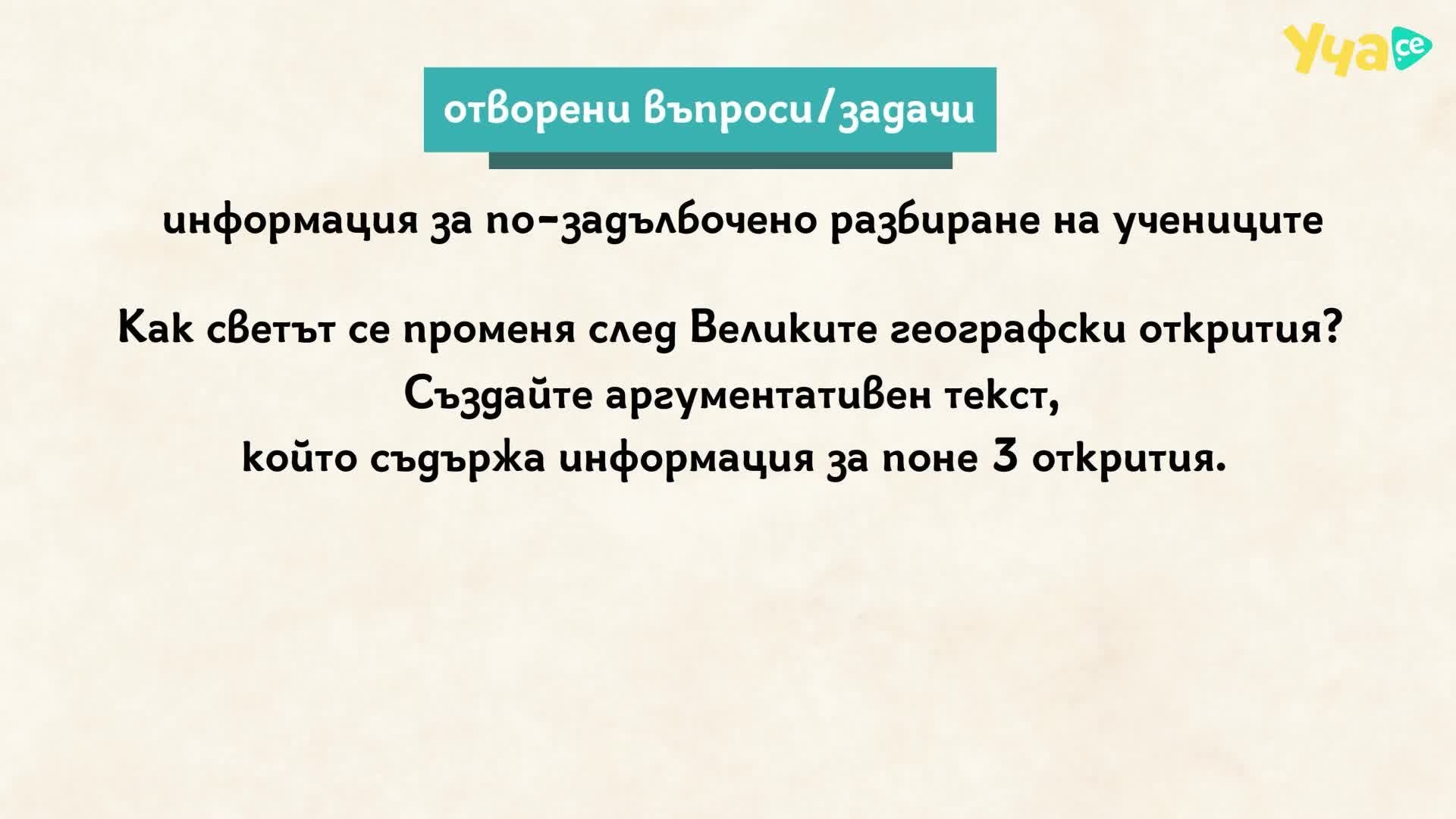 Уча се

отворени въпроси/задачи

информация за по-задълбочено разбиране на учениците

Как светът се променя след Великите географски открития? Създайте аргументативен текст, който съдържа информация за поне 3 открития.